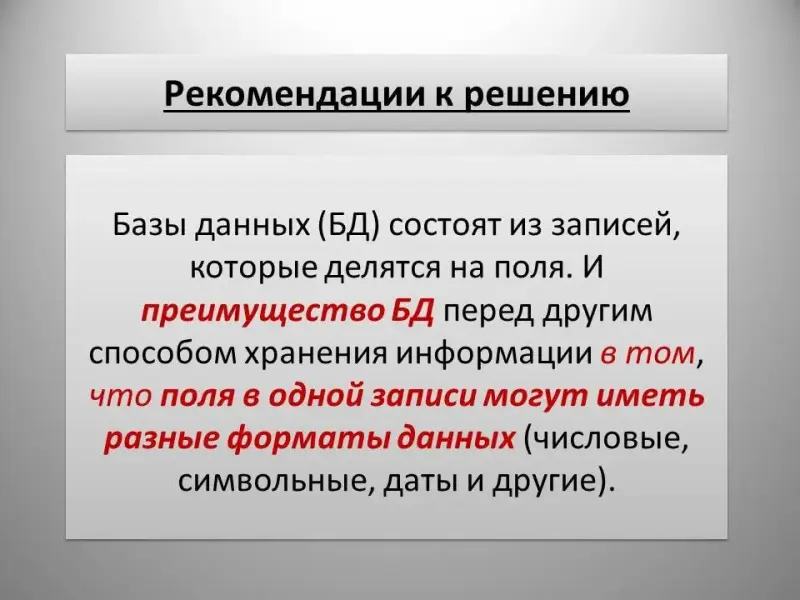 Рекомендации к решению

Базы данных (БД) состоят из записей, которые делятся на поля. И преимущество БД перед другим способом хранения информации в том, что поля в одной записи могут иметь разные форматы данных (числовые, символьные, даты и другие).